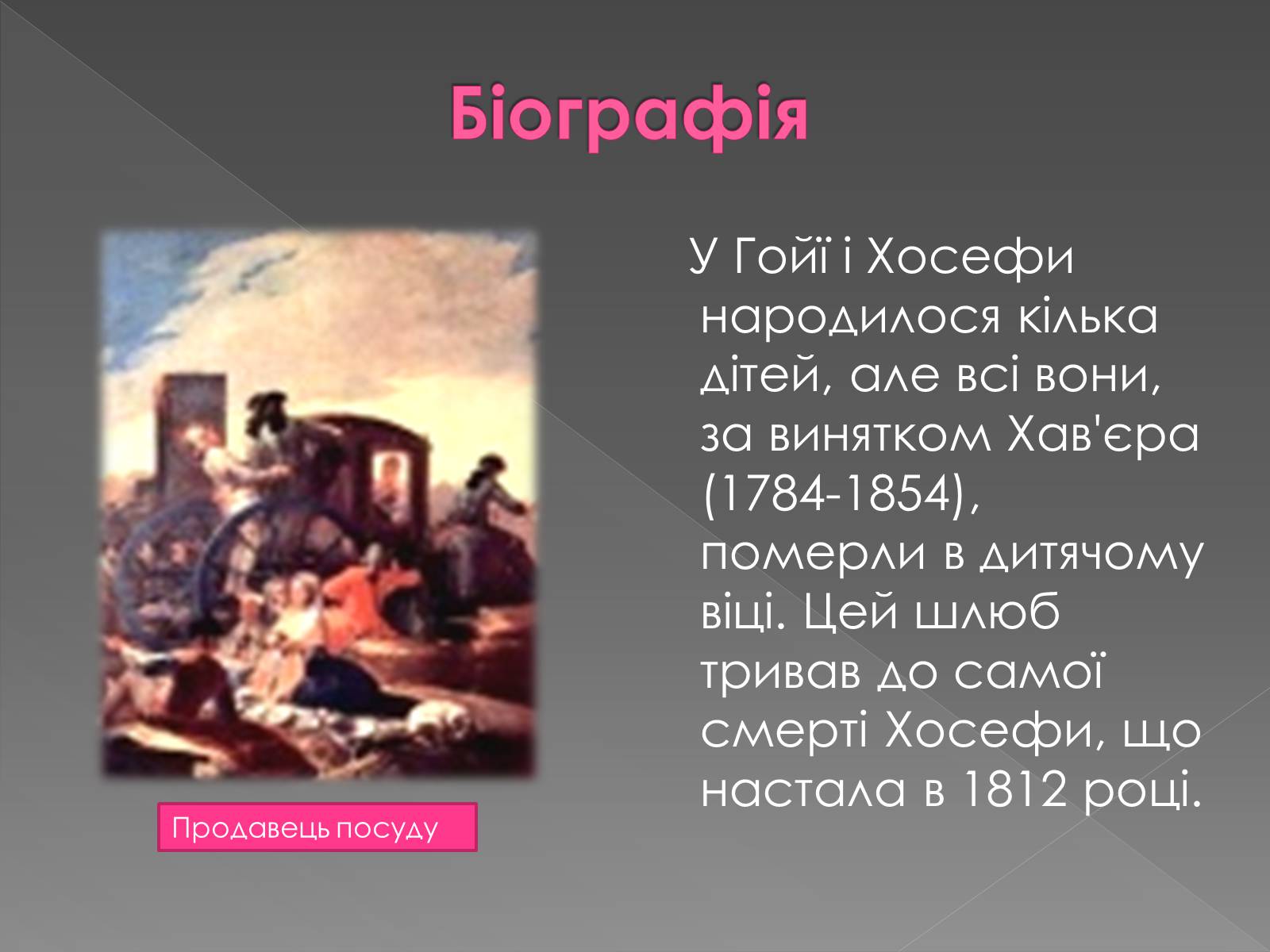 Біографія

У Гойї і Хосефи народилося кілька дітей, але всі вони, за винятком Хав'єра (1784-1854), померли в дитячому віці. Цей шлюб тривав до самої смерті Хосефи, що настала в 1812 році.

Продавець посуду